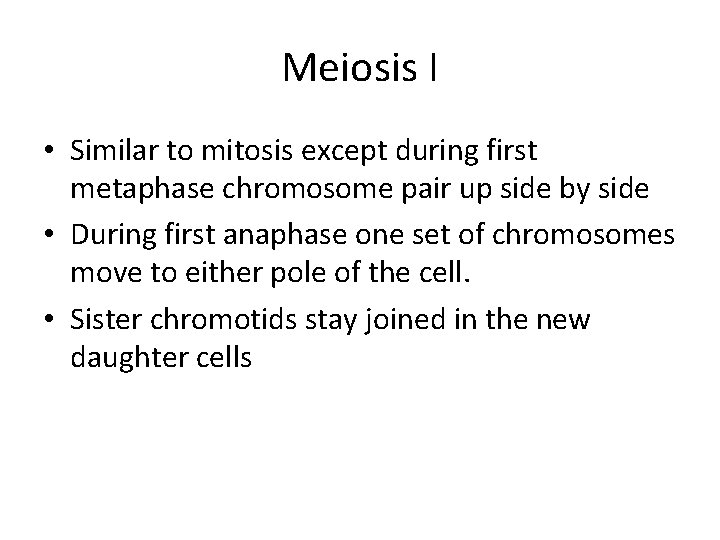 Meiosis I

• Similar to mitosis except during first metaphase chromosome pair up side by side
• During first anaphase one set of chromosomes move to either pole of the cell.
• Sister chromotids stay joined in the new daughter cells